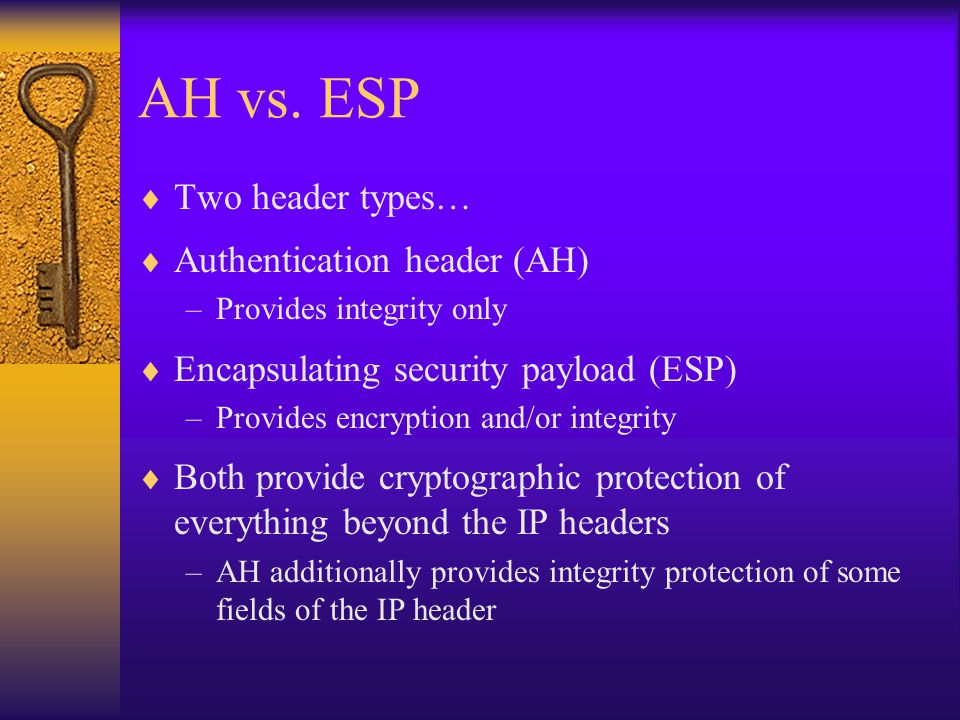 AH vs. ESP

♦ Two header types…

♦ Authentication header (AH)
– Provides integrity only

♦ Encapsulating security payload (ESP)
– Provides encryption and/or integrity

♦ Both provide cryptographic protection of everything beyond the IP headers
– AH additionally provides integrity protection of some fields of the IP header